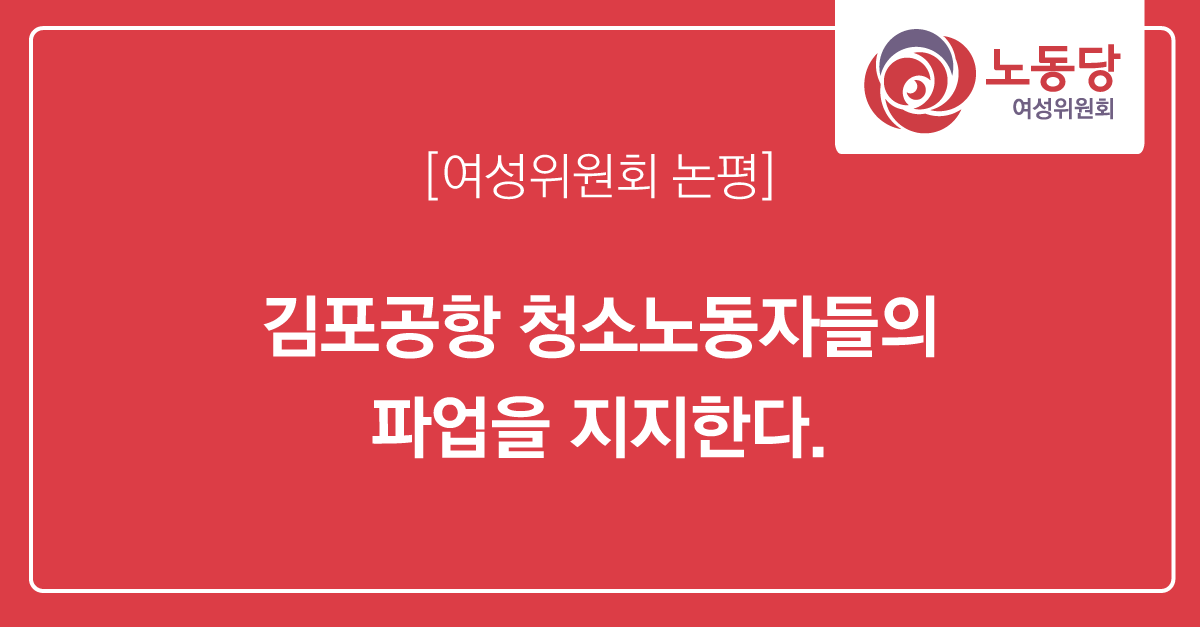 노동당
여성위원회

[여성위원회 논평]

김포공항 청소노동자들의 파업을 지지한다.